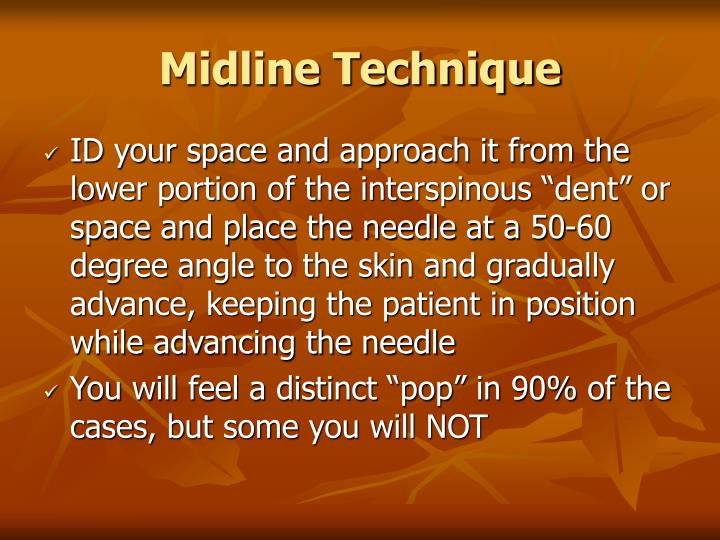 Midline Technique

✓ ID your space and approach it from the lower portion of the interspinous “dent” or space and place the needle at a 50-60 degree angle to the skin and gradually advance, keeping the patient in position while advancing the needle

✓ You will feel a distinct “pop” in 90% of the cases, but some you will NOT